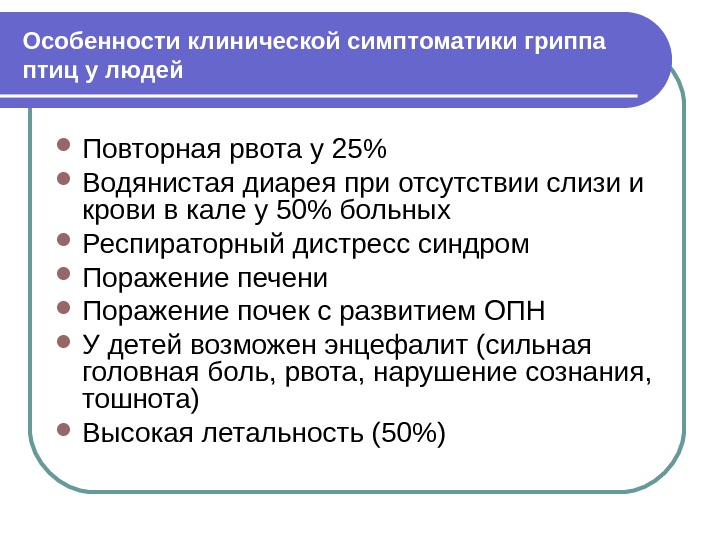 Особенности клинической симптоматики гриппа птиц у людей

- Повторная рвота у 25%
- Водянистая диарея при отсутствии слизи и крови в кале у 50% больных
- Респираторный дистресс синдром
- Поражение печени
- Поражение почек с развитием ОПН
- У детей возможен энцефалит (сильная головная боль, рвота, нарушение сознания, тошнота)
- Высокая летальность (50%)